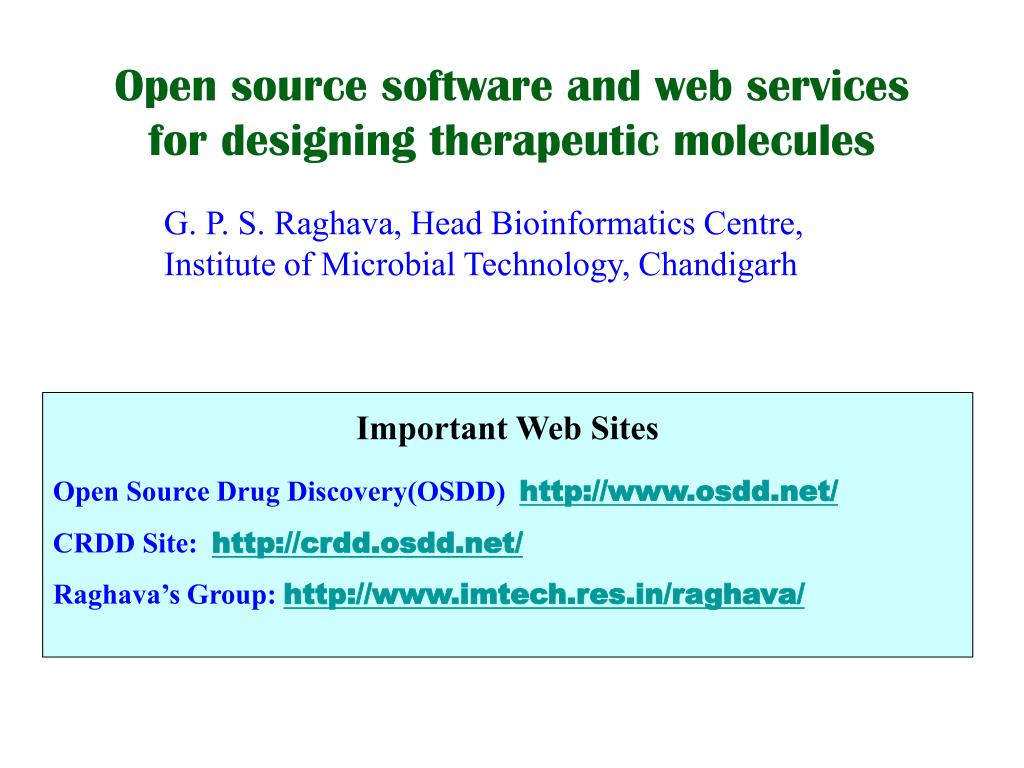 Open source software and web services for designing therapeutic molecules

G. P. S. Raghava, Head Bioinformatics Centre, Institute of Microbial Technology, Chandigarh

Important Web Sites

Open Source Drug Discovery(OSDD) http://www.osdd.net/

CRDD Site: http://crdd.osdd.net/

Raghava's Group: http://www.imtech.res.in/raghava/